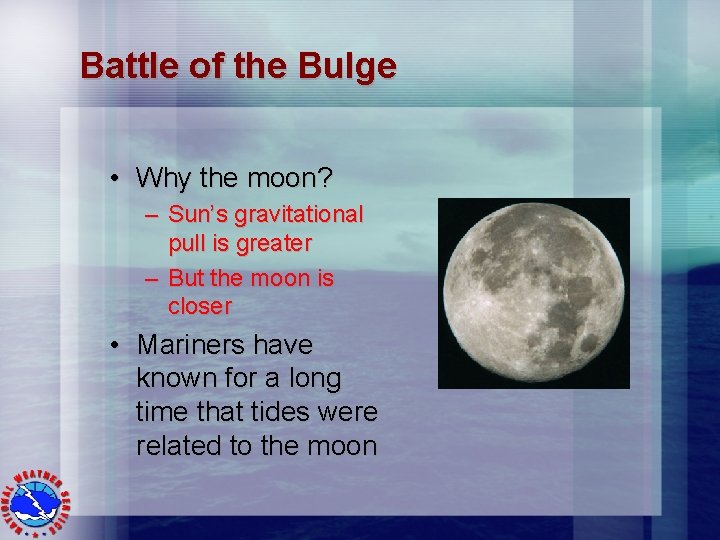 Battle of the Bulge

• Why the moon?
– Sun's gravitational pull is greater
– But the moon is closer

• Mariners have known for a long time that tides were related to the moon

NATIONAL WEATHER SERVICE